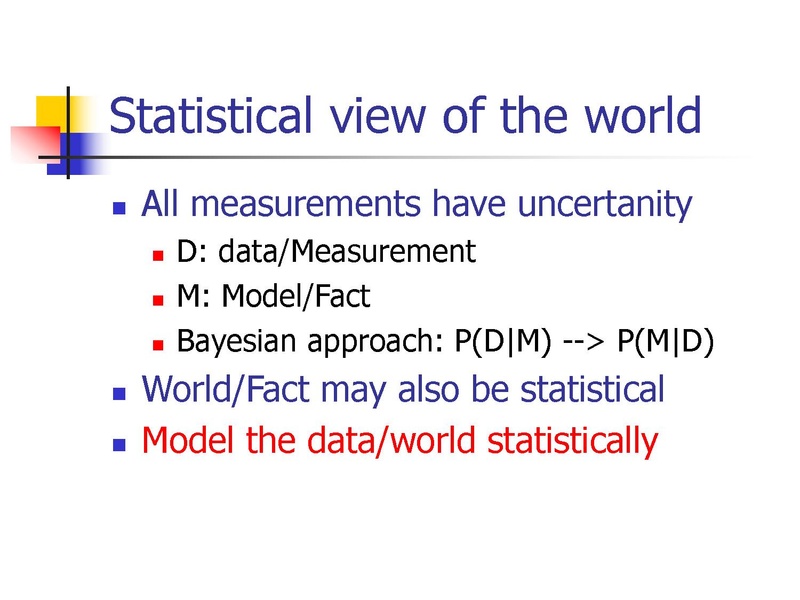 Statistical view of the world

- All measurements have uncertanity
  - D: data/Measurement
  - M: Model/Fact
  - Bayesian approach: P(D|M) --> P(M|D)
- World/Fact may also be statistical
- Model the data/world statistically